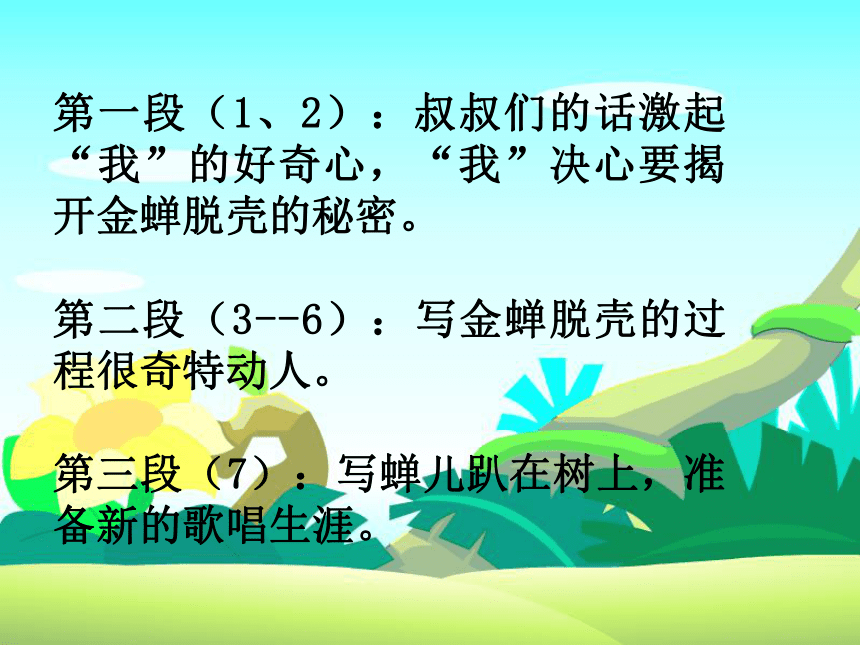 第一段（1、2）：叔叔们的话激起“我”的好奇心，“我”决心要揭开金蝉脱壳的秘密。

第二段（3--6）：写金蝉脱壳的过程很奇特动人。

第三段（7）：写蝉儿趴在树上，准备新的歌唱生涯。